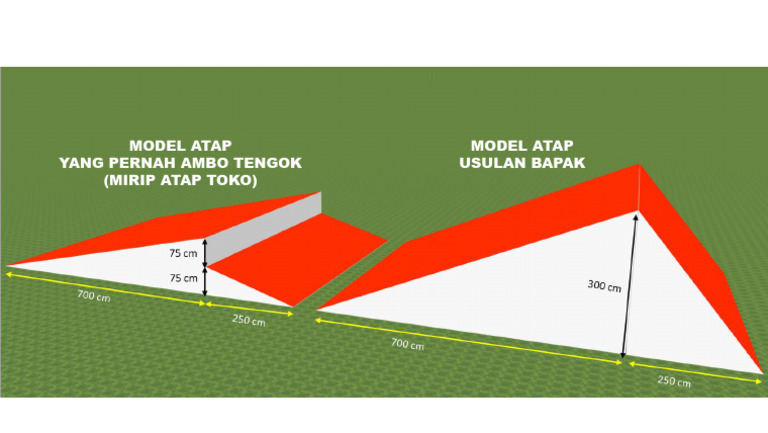 MODEL ATAP
YANG PERNAH AMBO TENGOK
(MIRIP ATAP TOKO)

75 cm
75 cm
700 cm
250 cm

MODEL ATAP
USULAN BAPAK

300 cm
700 cm
250 cm